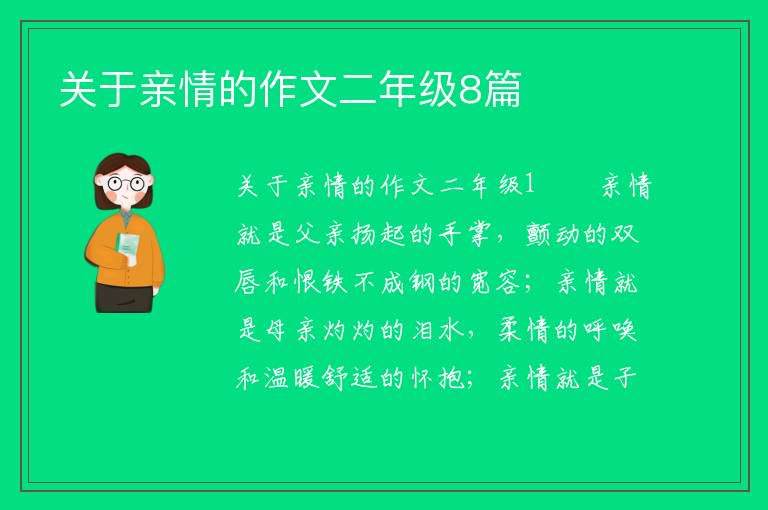 关于亲情的作文二年级8篇

关于亲情的作文二年级1　　亲情就是父亲扬起的手掌，颤动的双唇和恨铁不成钢的宽容；亲情就是母亲灼灼的泪水，柔情的呼唤和温暖舒适的怀抱；亲情就是子